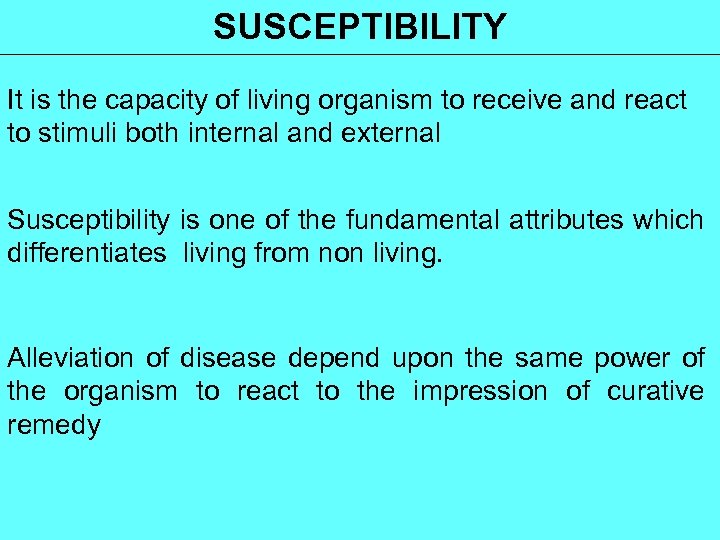 SUSCEPTIBILITY

It is the capacity of living organism to receive and react to stimuli both internal and external

Susceptibility is one of the fundamental attributes which differentiates living from non living.

Alleviation of disease depend upon the same power of the organism to react to the impression of curative remedy